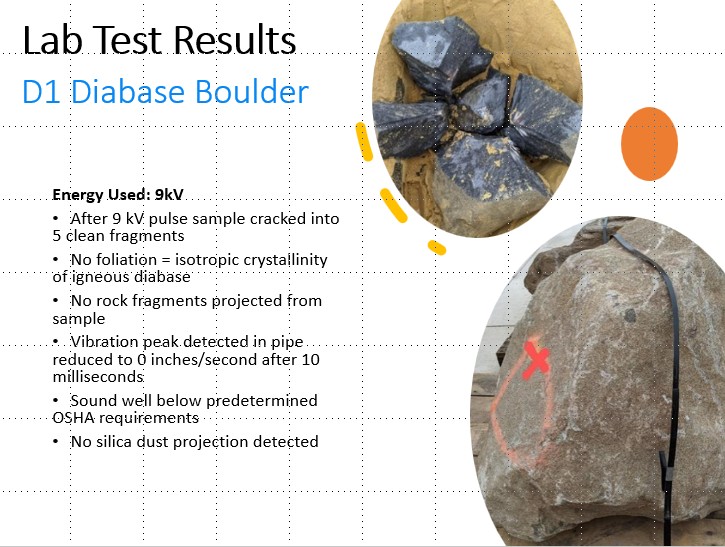 Lab Test Results

D1 Diabase Boulder

Energy Used: 9kV

• After 9 kV pulse sample cracked into 5 clean fragments

• No foliation = isotropic crystallinity of igneous diabase

• No rock fragments projected from sample

• Vibration peak detected in pipe reduced to 0 inches/second after 10 milliseconds

• Sound well below predetermined OSHA requirements

• No silica dust projection detected